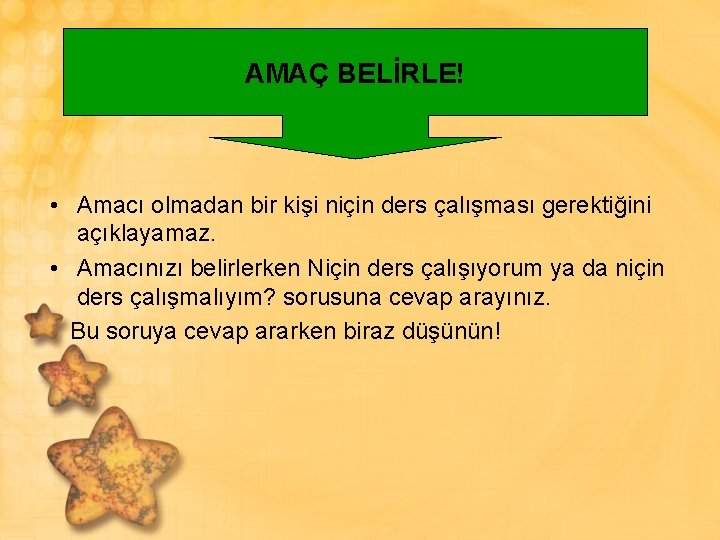 AMAÇ BELİRLE!

• Amacı olmadan bir kişi niçin ders çalışması gerektiğini açıklayamaz.
• Amacınızı belirlerken Niçin ders çalışıyorum ya da niçin ders çalışmalıyım? sorusuna cevap arayınız.

Bu soruya cevap ararken biraz düşünün!